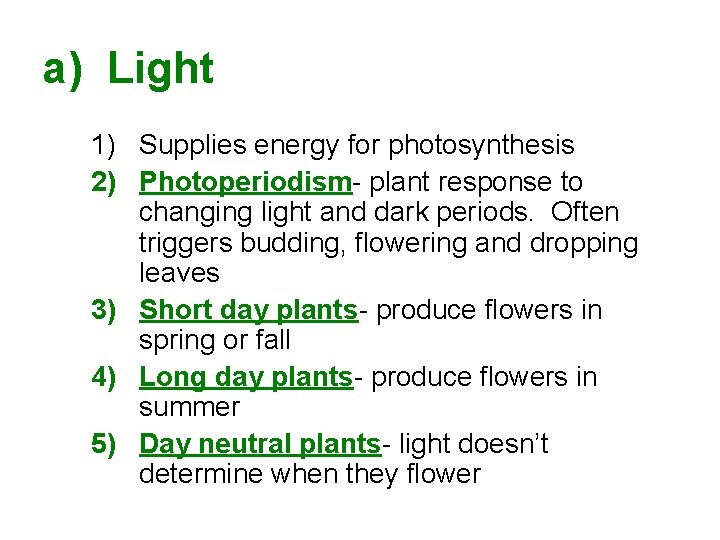 a) Light

1) Supplies energy for photosynthesis
2) Photoperiodism- plant response to changing light and dark periods. Often triggers budding, flowering and dropping leaves
3) Short day plants- produce flowers in spring or fall
4) Long day plants- produce flowers in summer
5) Day neutral plants- light doesn't determine when they flower